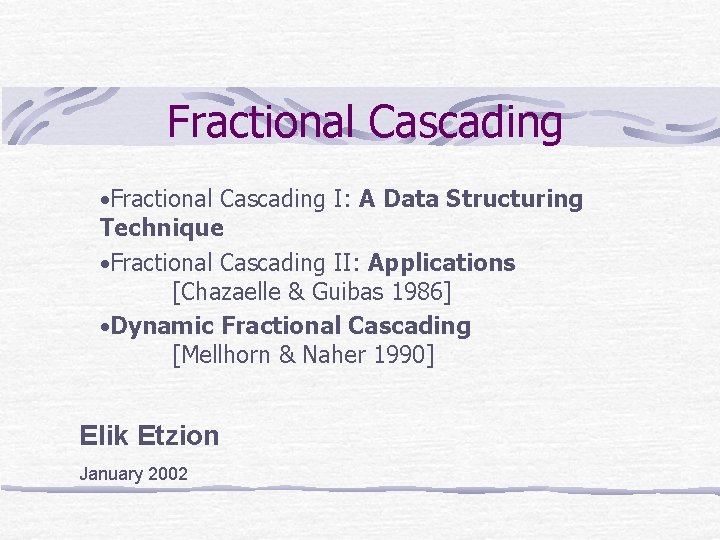 Fractional Cascading

•Fractional Cascading I: A Data Structuring Technique
•Fractional Cascading II: Applications
[Chazaelle & Guibas 1986]
•Dynamic Fractional Cascading
[Mellhorn & Naher 1990]

Elik Etzion

January 2002